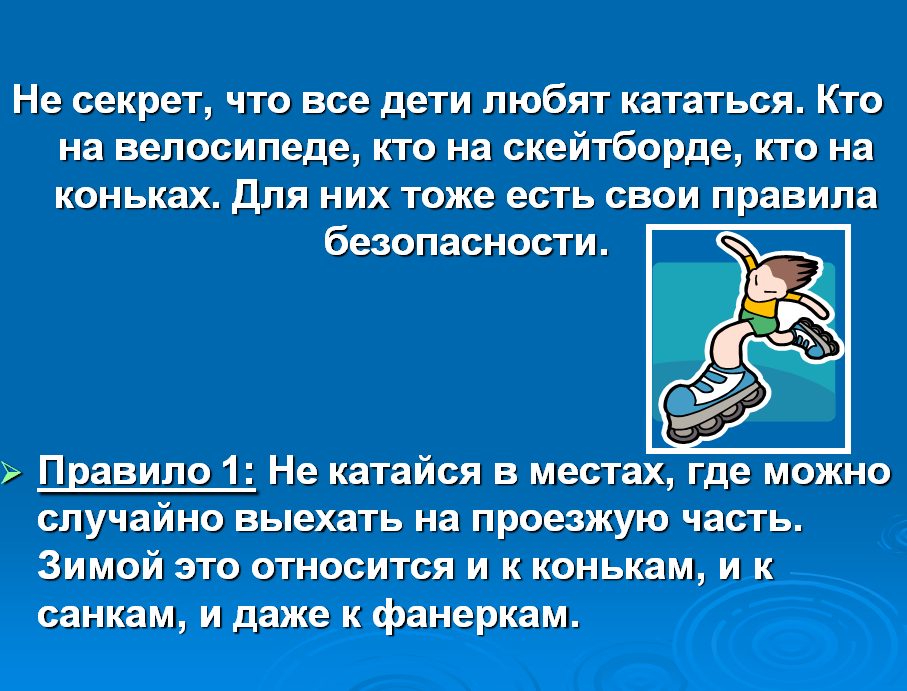 Не секрет, что все дети любят кататься. Кто на велосипеде, кто на скейтборде, кто на коньках. Для них тоже есть свои правила безопасности.

Правило 1: Не катайся в местах, где можно случайно выехать на проезжую часть. Зимой это относится и к конькам, и к санкам, и даже к фанеркам.